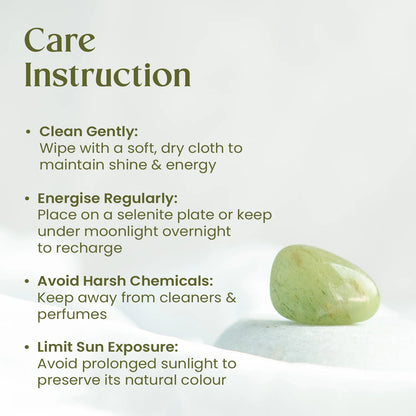 Care Instruction

• Clean Gently:
Wipe with a soft, dry cloth to maintain shine & energy

• Energise Regularly:
Place on a selenite plate or keep under moonlight overnight to recharge

• Avoid Harsh Chemicals:
Keep away from cleaners & perfumes

• Limit Sun Exposure:
Avoid prolonged sunlight to preserve its natural colour